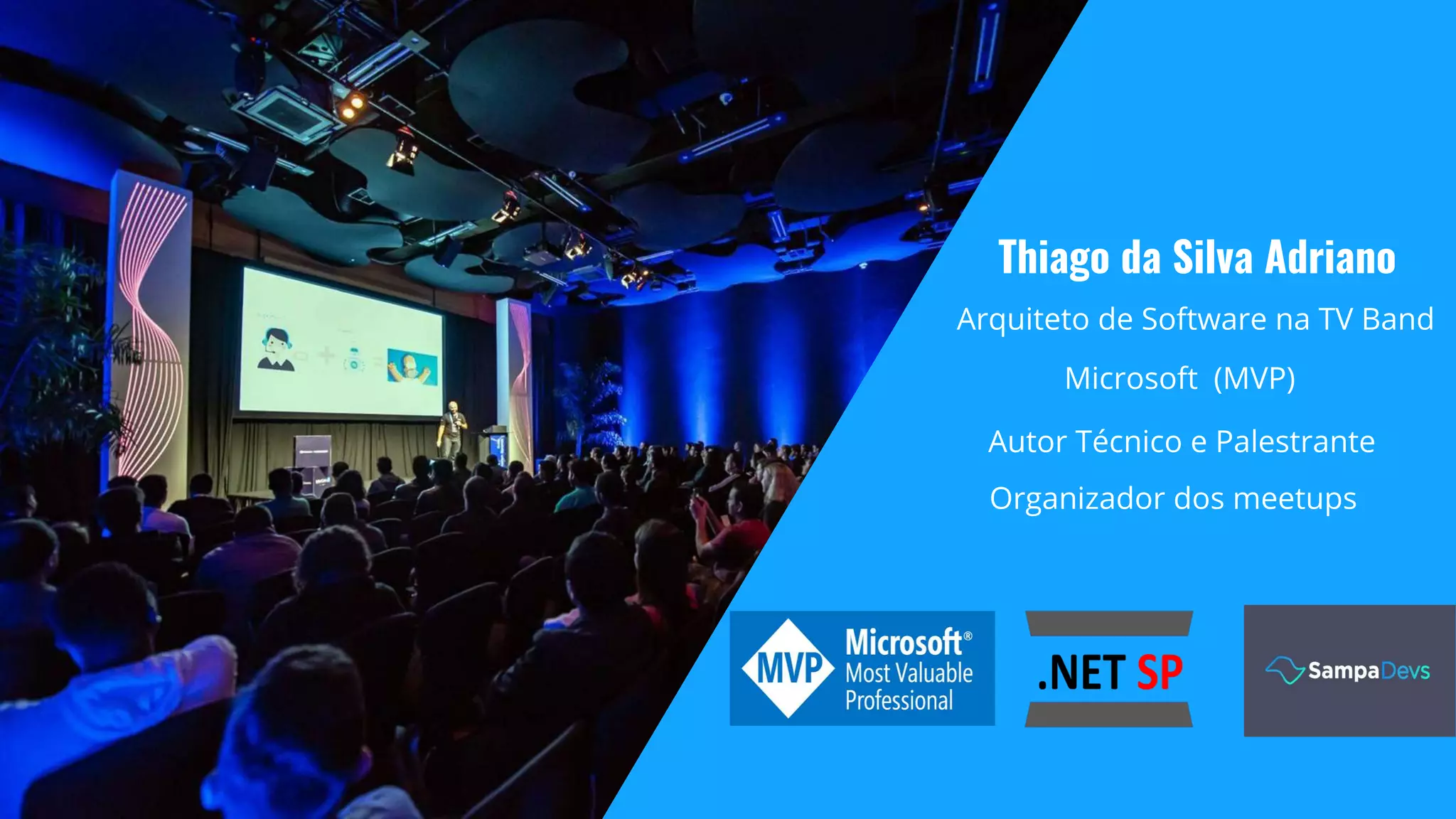 Thiago da Silva Adriano

Arquiteto de Software na TV Band

Microsoft (MVP)

Autor Técnico e Palestrante

Organizador dos meetups

MVP Microsoft® Most Valuable Professional

.NET SP

SampaDevs